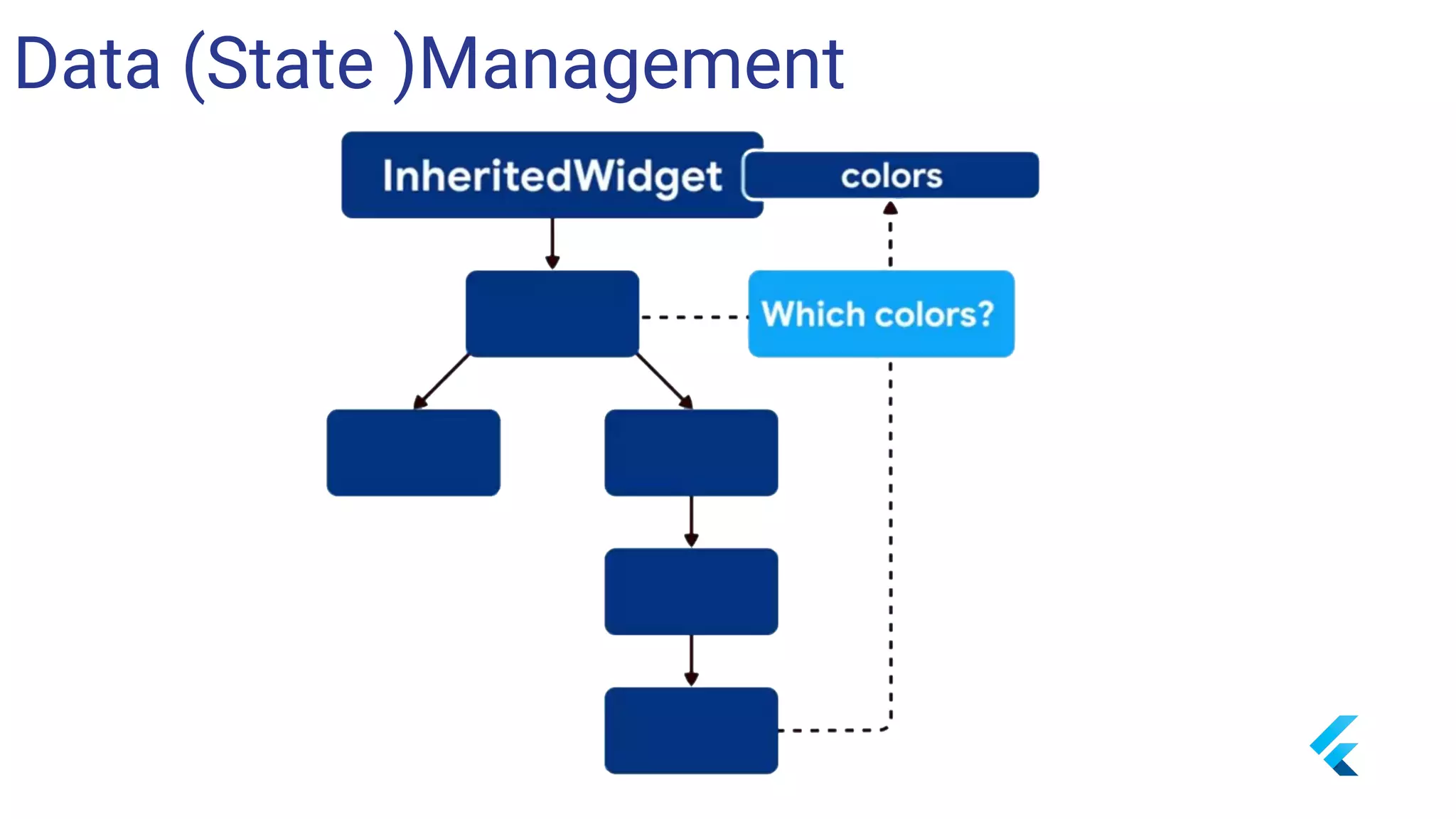 Data (State )Management

InheritedWidget

colors

Which colors?